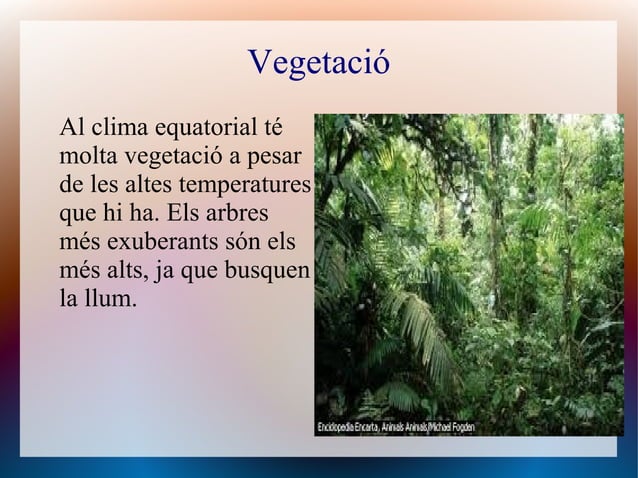 Vegetació

Al clima equatorial té molta vegetació a pesar de les altes temperatures que hi ha. Els arbres més exuberants són els més alts, ja que busquen la llum.

Enciclopedia Encarta, Animals Animals/Michael Fogden